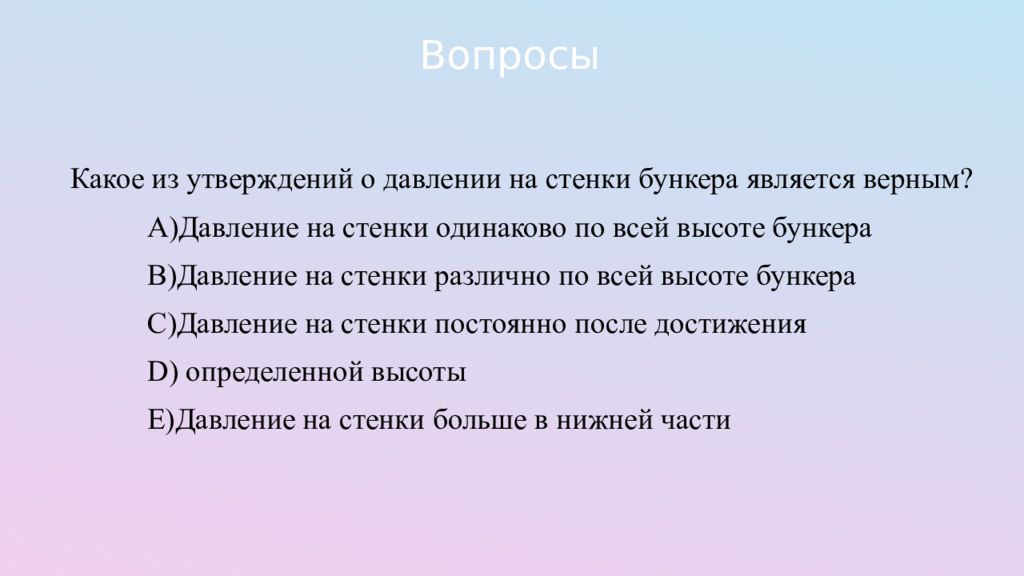 Вопросы

Какое из утверждений о давлении на стенки бункера является верным?

A)Давление на стенки одинаково по всей высоте бункера

B)Давление на стенки различно по всей высоте бункера

C)Давление на стенки постоянно после достижения

D) определенной высоты

E)Давление на стенки больше в нижней части